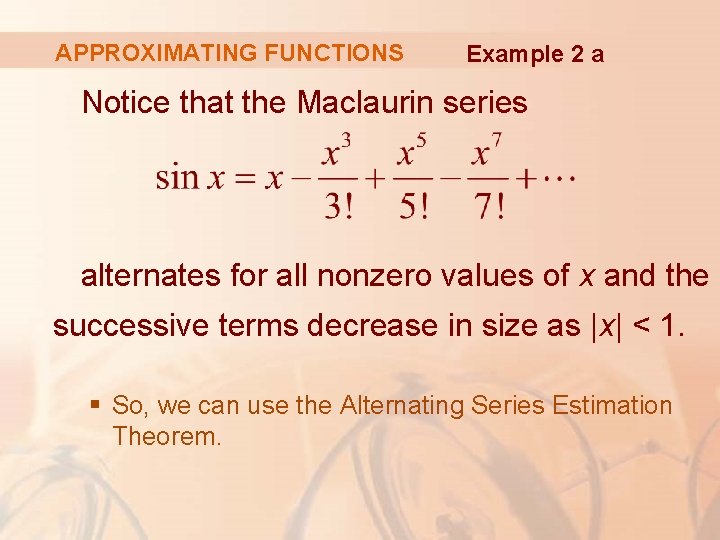 APPROXIMATING FUNCTIONS Example 2 a

Notice that the Maclaurin series

$\sin x = x - \frac{x^3}{3!} + \frac{x^5}{5!} - \frac{x^7}{7!} + \cdots$

alternates for all nonzero values of $x$ and the successive terms decrease in size as $|x| < 1$.

▪ So, we can use the Alternating Series Estimation Theorem.